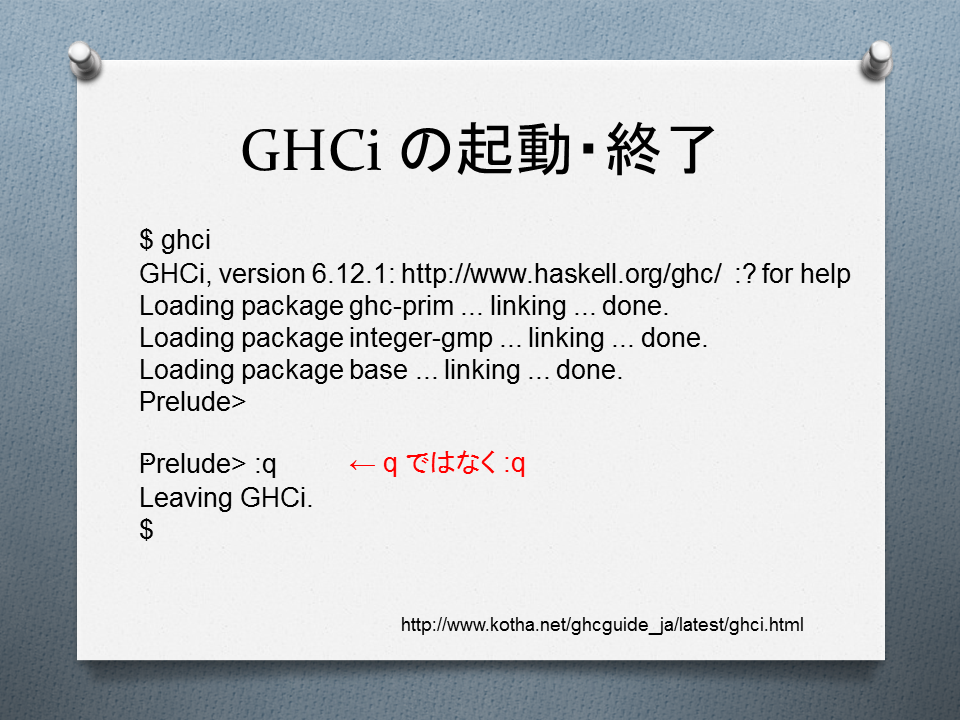 GHCi の起動・終了

$ ghci
GHCi, version 6.12.1: http://www.haskell.org/ghc/  :? for help
Loading package ghc-prim ... linking ... done.
Loading package integer-gmp ... linking ... done.
Loading package base ... linking ... done.
Prelude>

Prelude> :q ← q ではなく :q
Leaving GHCi.
$

http://www.kotha.net/ghcguide_ja/latest/ghci.html